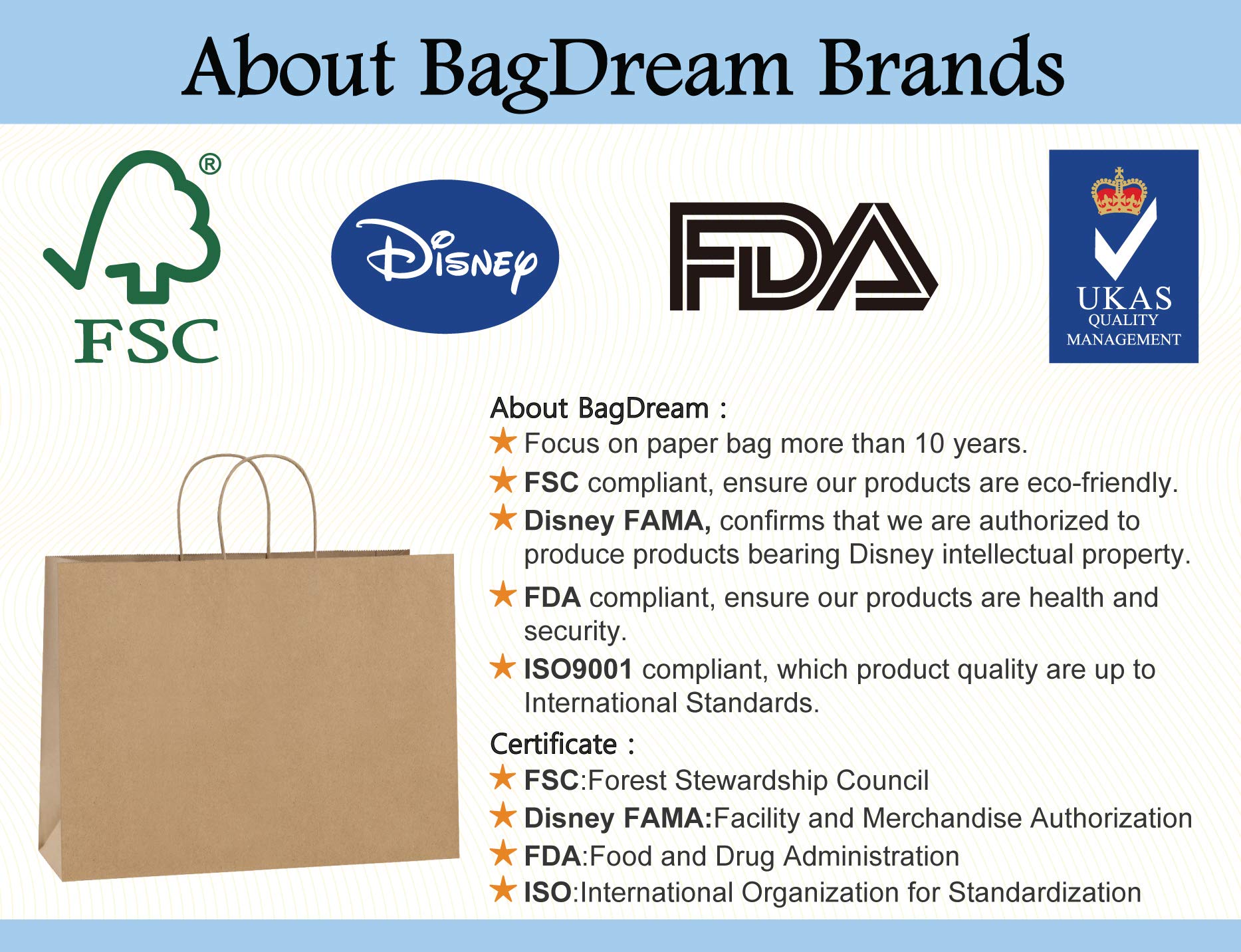 About BagDream Brands

®
FSC

Disney

FDA

UKAS
QUALITY
MANAGEMENT

About BagDream :
★ Focus on paper bag more than 10 years.
★ FSC compliant, ensure our products are eco-friendly.
★ Disney FAMA, confirms that we are authorized to produce products bearing Disney intellectual property.
★ FDA compliant, ensure our products are health and security.
★ ISO9001 compliant, which product quality are up to International Standards.

Certificate :
★ FSC:Forest Stewardship Council
★ Disney FAMA:Facility and Merchandise Authorization
★ FDA:Food and Drug Administration
★ ISO:International Organization for Standardization